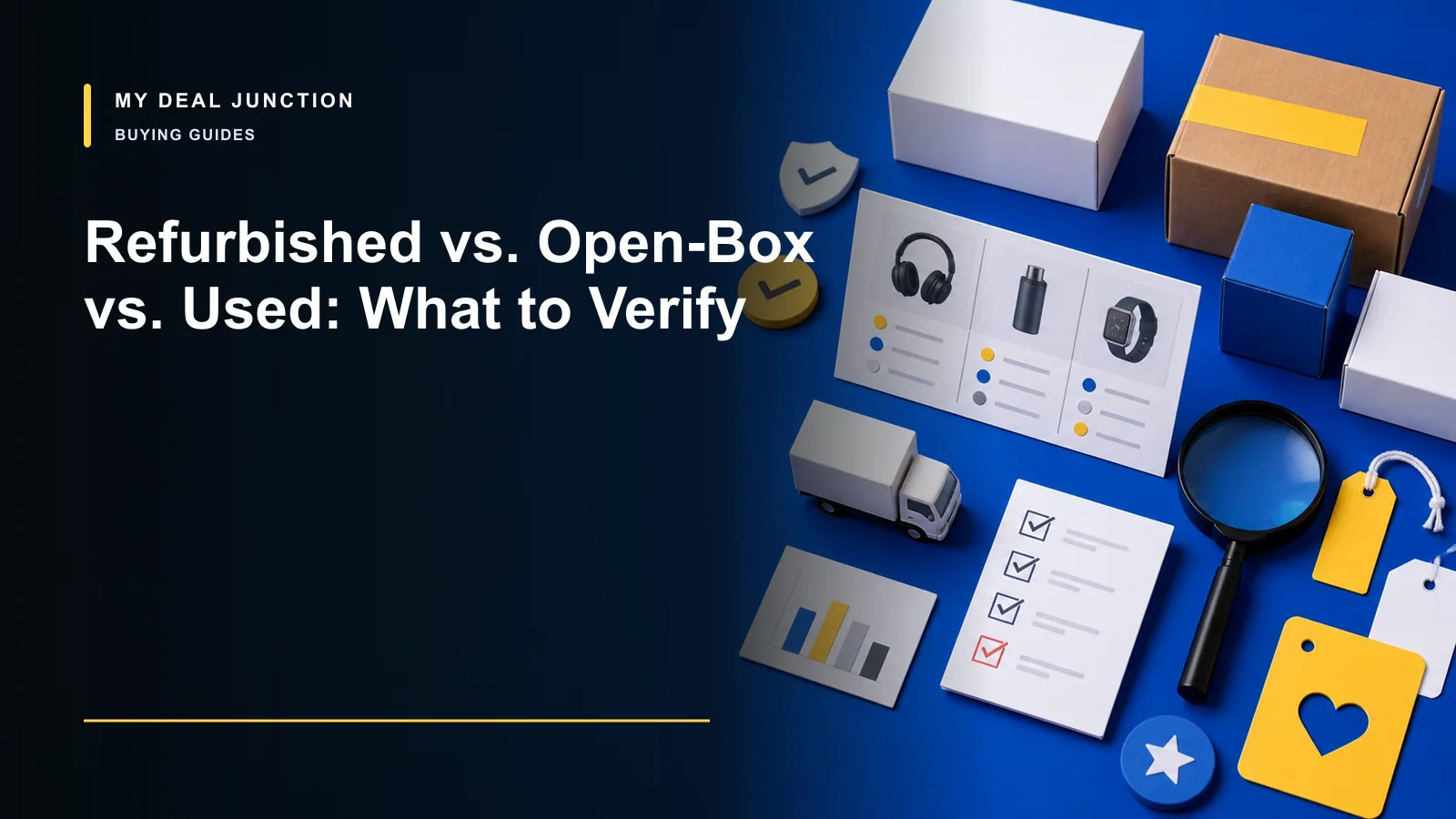 MY DEAL JUNCTION
BUYING GUIDES

Refurbished vs. Open-Box vs. Used: What to Verify